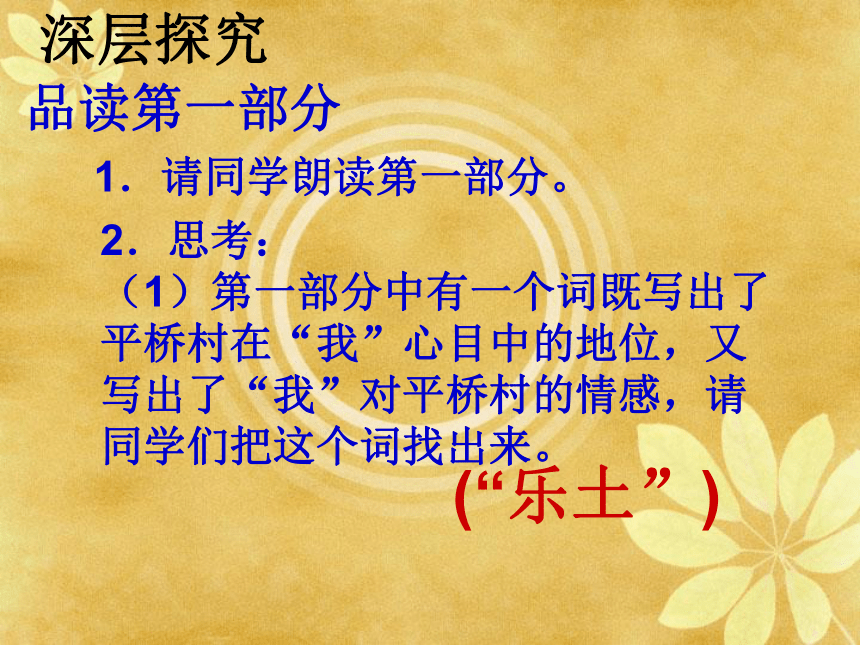 深层探究

品读第一部分

1．请同学朗读第一部分。

2．思考：

（1）第一部分中有一个词既写出了平桥村在“我”心目中的地位，又写出了“我”对平桥村的情感，请同学们把这个词找出来。

(“乐土”)